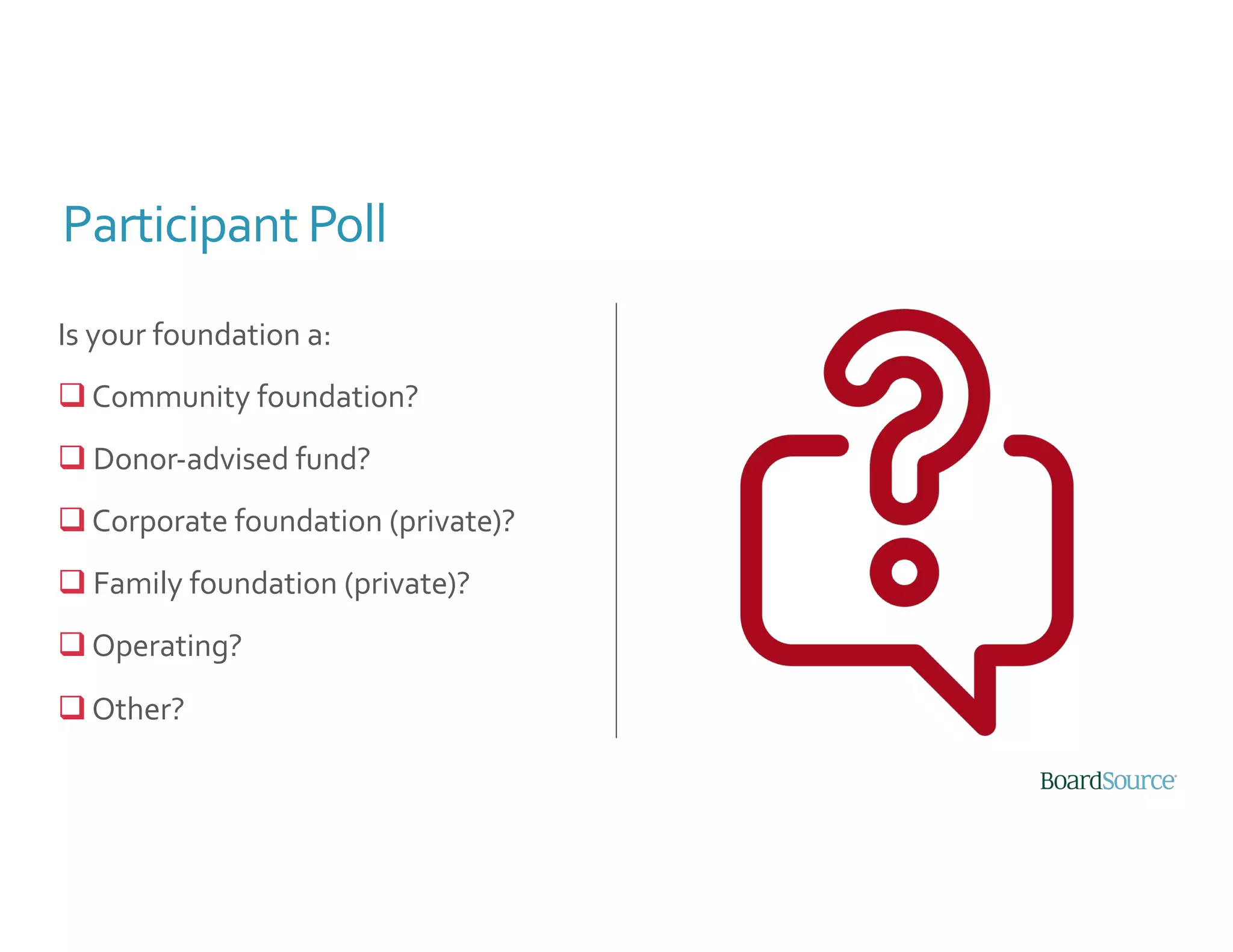 Participant Poll

Is your foundation a:

❑ Community foundation?

❑ Donor-advised fund?

❑ Corporate foundation (private)?

❑ Family foundation (private)?

❑ Operating?

❑ Other?

BoardSource